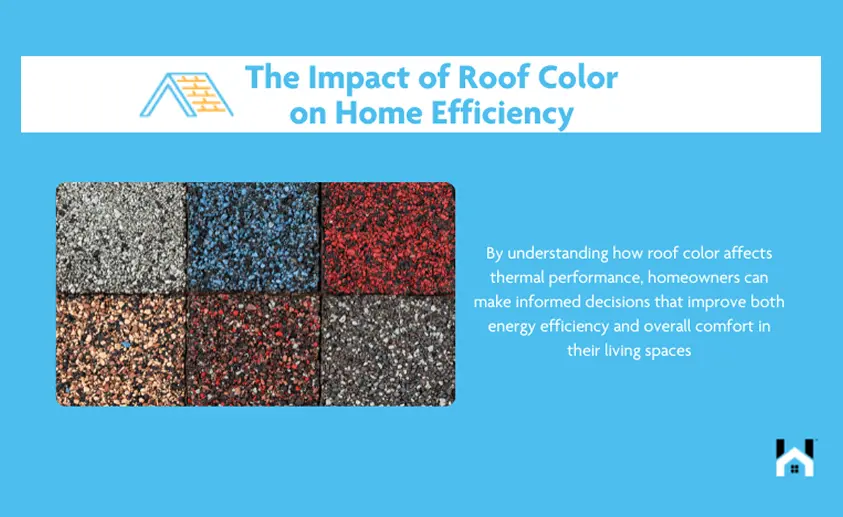 The Impact of Roof Color on Home Efficiency

By understanding how roof color affects thermal performance, homeowners can make informed decisions that improve both energy efficiency and overall comfort in their living spaces